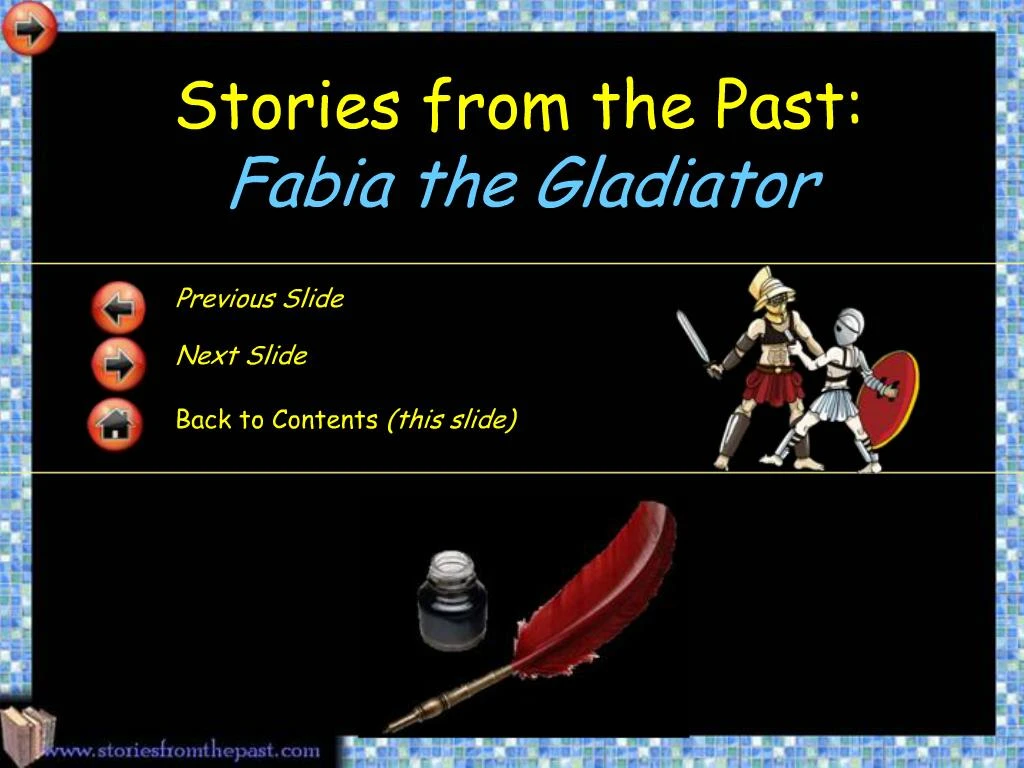 Stories from the Past:
Fabia the Gladiator

Previous Slide

Next Slide

Back to Contents (this slide)

www.storiesfromthepast.com